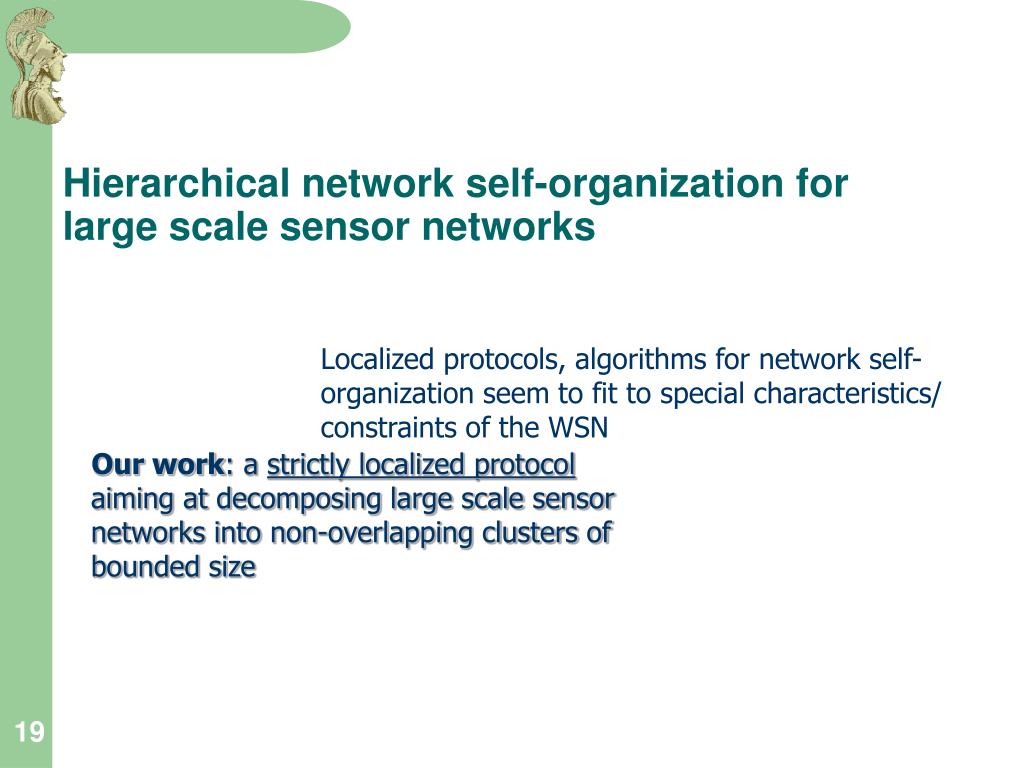 Hierarchical network self-organization for large scale sensor networks

Localized protocols, algorithms for network self-organization seem to fit to special characteristics/ constraints of the WSN

Our work: a strictly localized protocol aiming at decomposing large scale sensor networks into non-overlapping clusters of bounded size

19